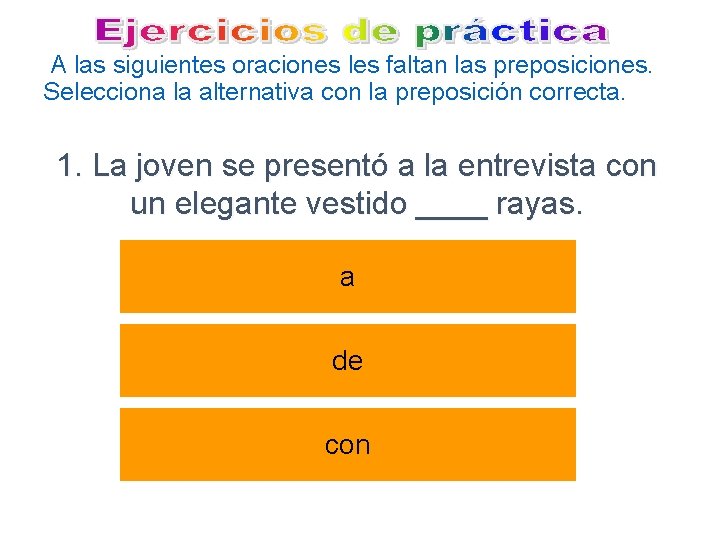 Ejercicios de práctica

A las siguientes oraciones les faltan las preposiciones. Selecciona la alternativa con la preposición correcta.

1. La joven se presentó a la entrevista con un elegante vestido ____ rayas.

a

de

con